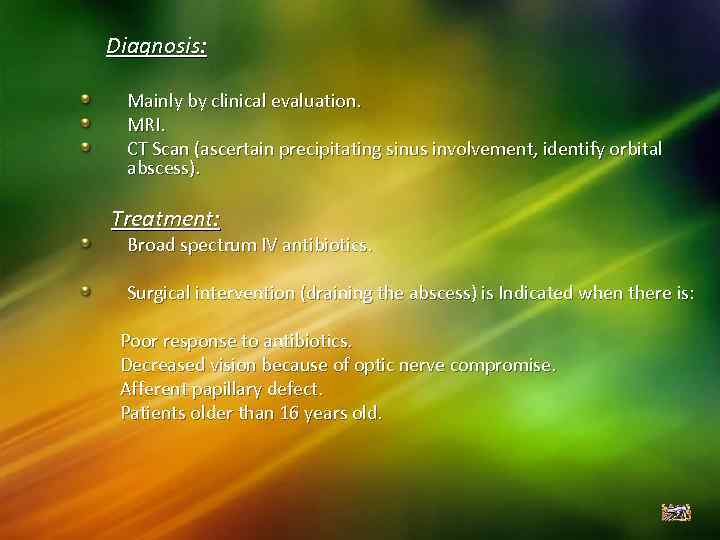 Diagnosis:

Mainly by clinical evaluation.
MRI.
CT Scan (ascertain precipitating sinus involvement, identify orbital abscess).

Treatment:

Broad spectrum IV antibiotics.

Surgical intervention (draining the abscess) is Indicated when there is:

Poor response to antibiotics.
Decreased vision because of optic nerve compromise.
Afferent papillary defect.
Patients older than 16 years old.